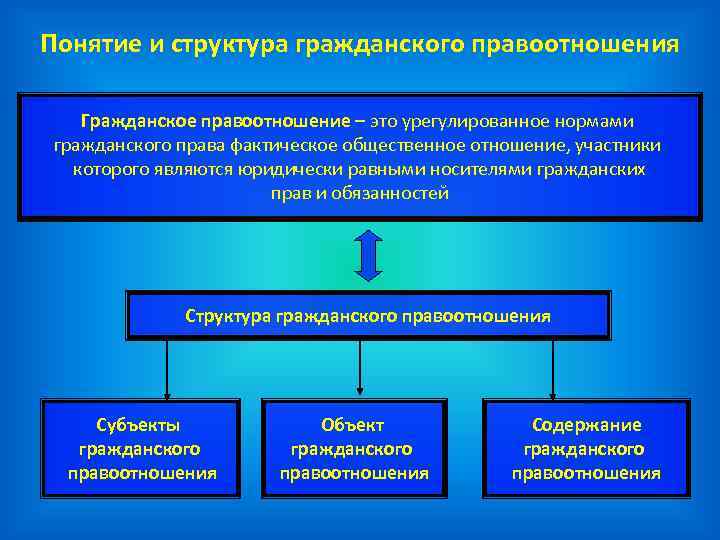 Понятие и структура гражданского правоотношения

Гражданское правоотношение – это урегулированное нормами гражданского права фактическое общественное отношение, участники которого являются юридически равными носителями гражданских прав и обязанностей

Структура гражданского правоотношения

Субъекты гражданского правоотношения

Объект гражданского правоотношения

Содержание гражданского правоотношения